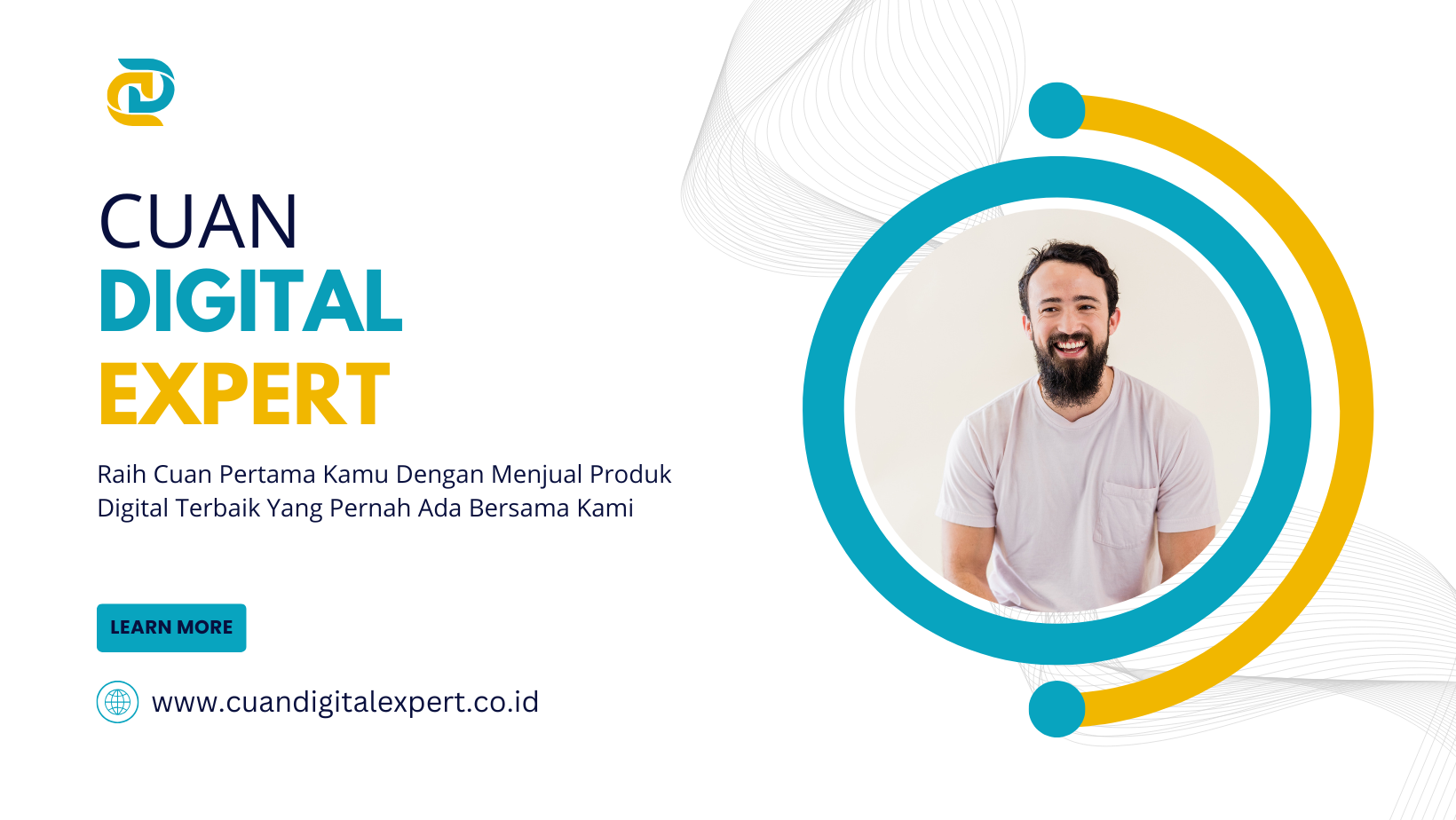 CUAN
DIGITAL
EXPERT

Raih Cuan Pertama Kamu Dengan Menjual Produk Digital Terbaik Yang Pernah Ada Bersama Kami

LEARN MORE

www.cuandigitalexpert.co.id